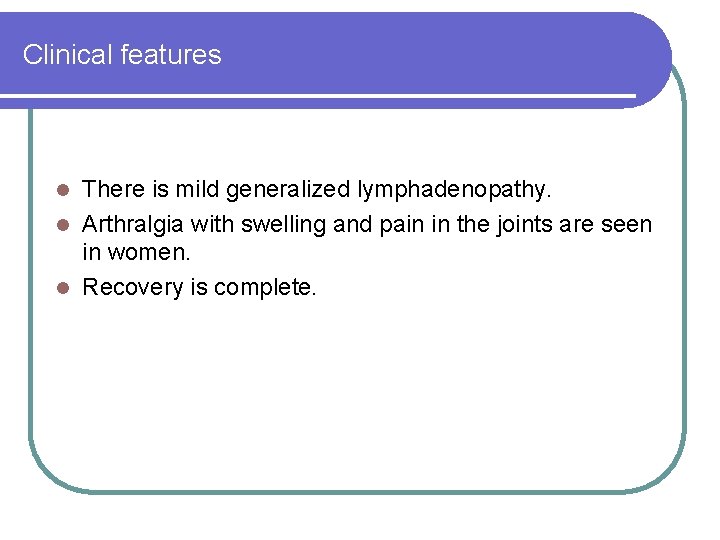 Clinical features

- There is mild generalized lymphadenopathy.
- Arthralgia with swelling and pain in the joints are seen in women.
- Recovery is complete.